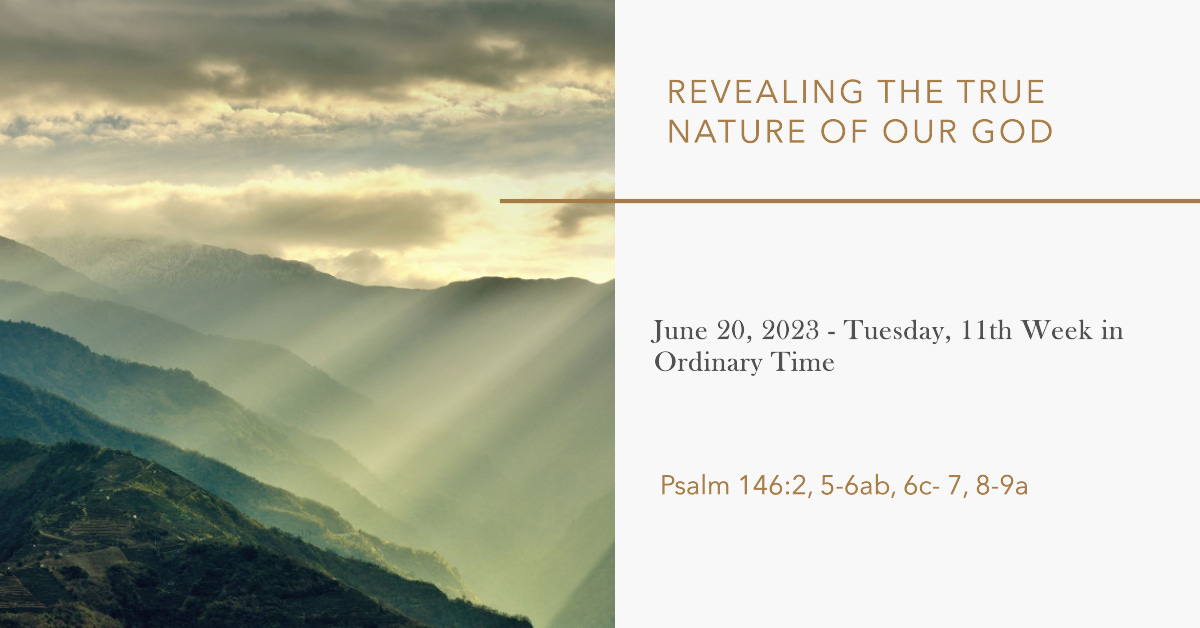 REVEALING THE TRUE NATURE OF OUR GOD

June 20, 2023 - Tuesday, 11th Week in Ordinary Time

Psalm 146:2, 5-6ab, 6c- 7, 8-9a